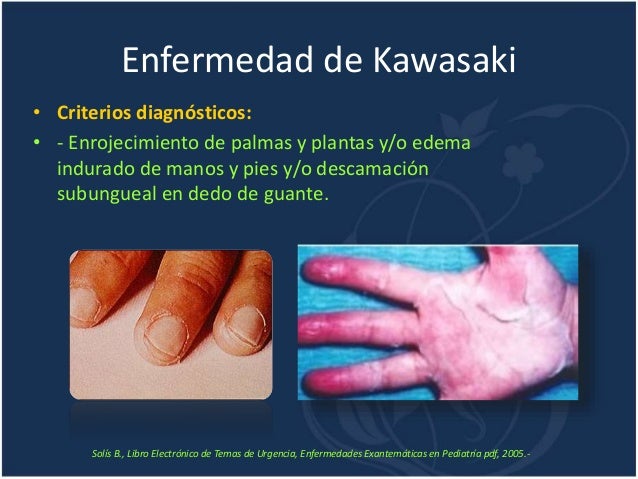 Enfermedad de Kawasaki

• Criterios diagnósticos:

• - Enrojecimiento de palmas y plantas y/o edema indurado de manos y pies y/o descamación subungueal en dedo de guante.

Solís B., Libro Electrónico de Temas de Urgencia, Enfermedades Exantemáticas en Pediatría pdf, 2005.-